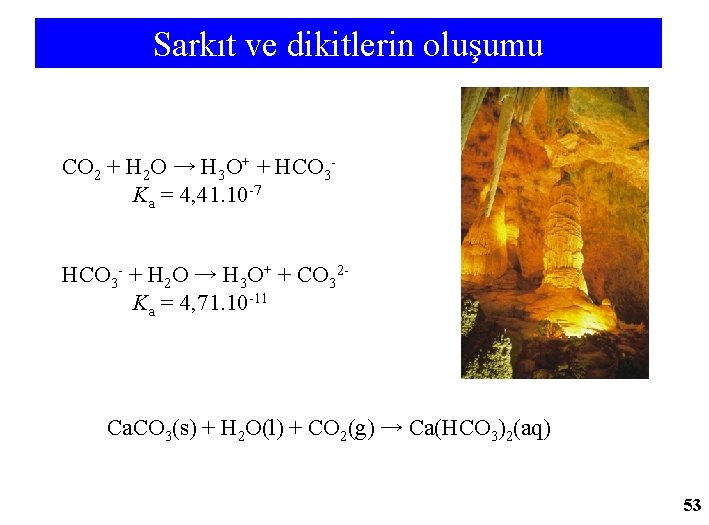 Sarkıt ve dikitlerin oluşumu

$CO_2 + H_2O \rightarrow H_3O^+ + HCO_3^-$
$K_a = 4,41.10^{-7}$

$HCO_3^- + H_2O \rightarrow H_3O^+ + CO_3^{2-}$
$K_a = 4,71.10^{-11}$

$CaCO_3(s) + H_2O(l) + CO_2(g) \rightarrow Ca(HCO_3)_2(aq)$

53